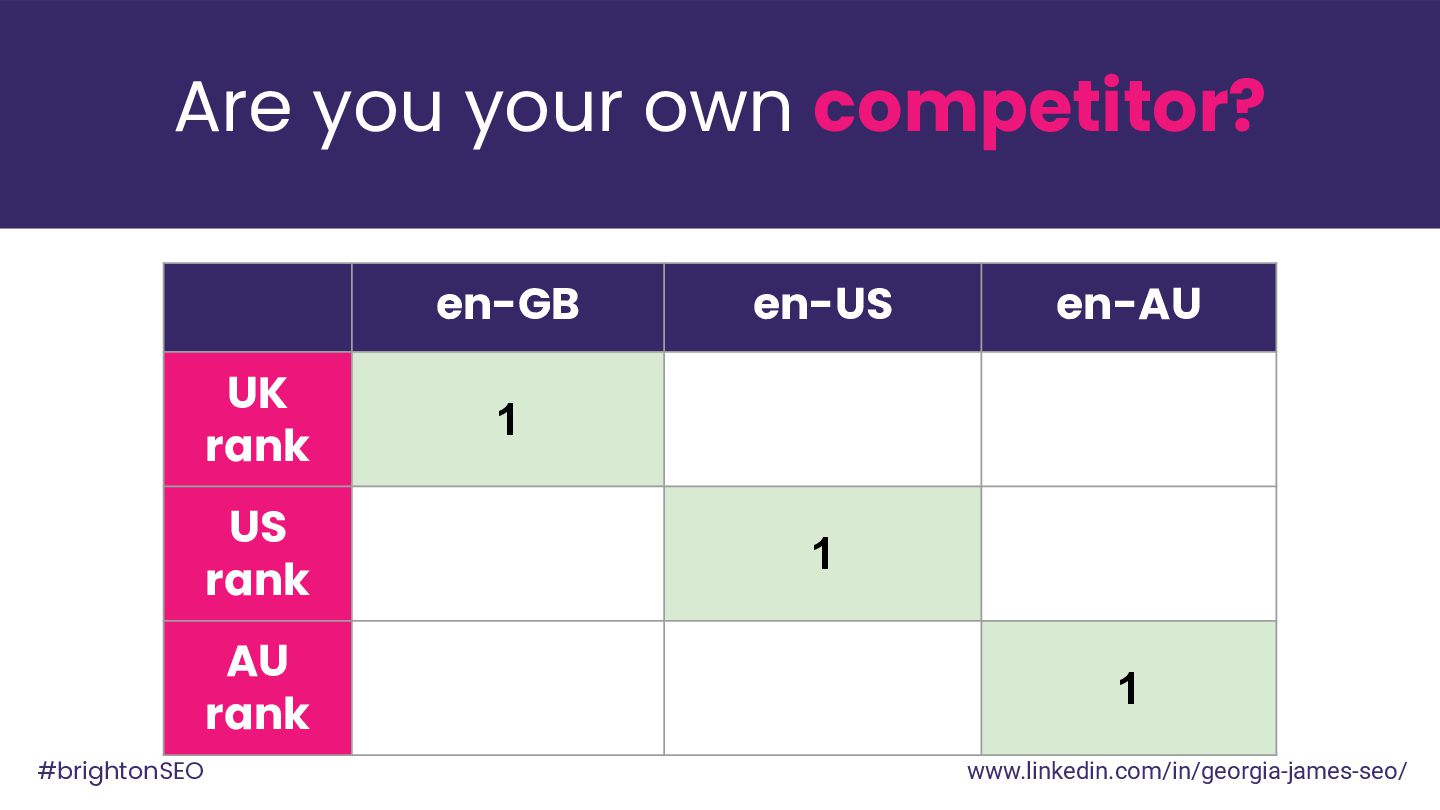 Are you your own competitor?

| | en-GB | en-US | en-AU |
|---|---|---|---|
| UK rank | 1 | | |
| US rank | | 1 | |
| AU rank | | | 1 |

#brightonSEO

www.linkedin.com/in/georgia-james-seo/